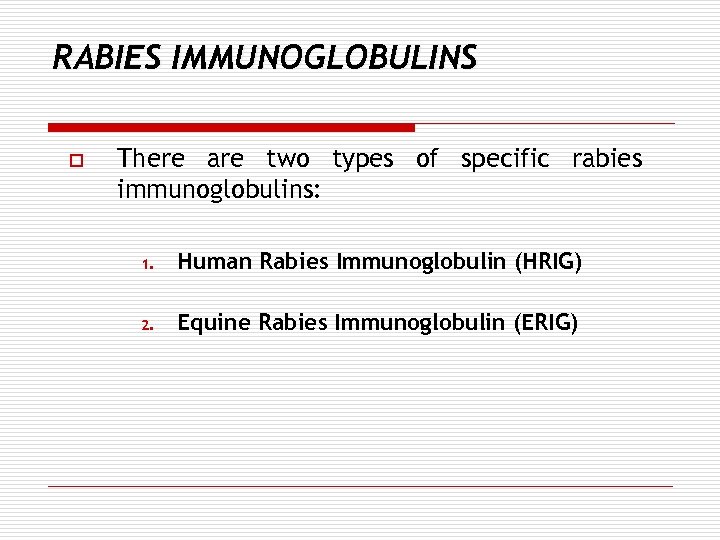 RABIES IMMUNOGLOBULINS

There are two types of specific rabies immunoglobulins:

1. Human Rabies Immunoglobulin (HRIG)

2. Equine Rabies Immunoglobulin (ERIG)